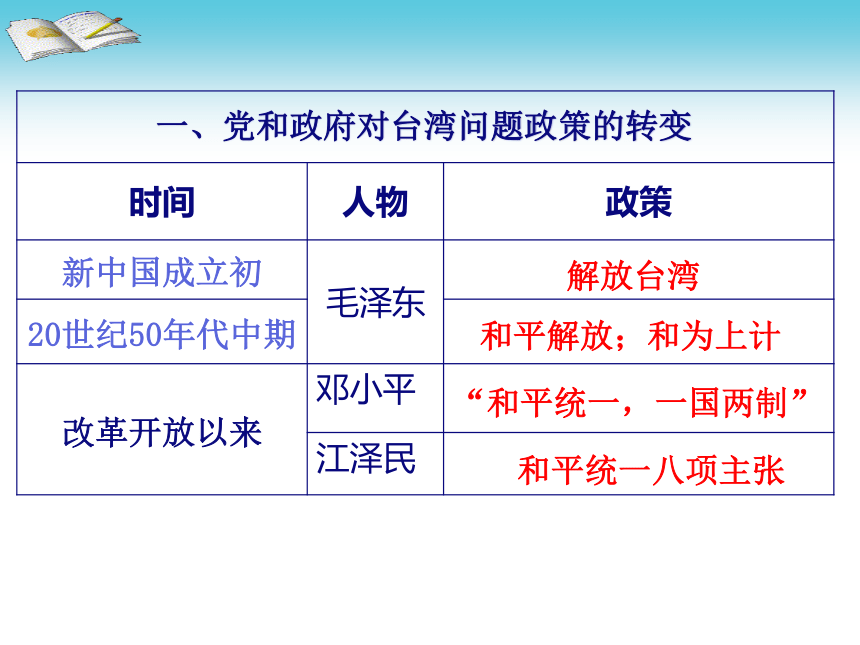 一、党和政府对台湾问题政策的转变

| 时间 | 人物 | 政策 |
|---|---|---|
| 新中国成立初 | 毛泽东 | 解放台湾 |
| 20世纪50年代中期 | 毛泽东 | 和平解放；和为上计 |
| 改革开放以来 | 邓小平 | “和平统一，一国两制” |
| 改革开放以来 | 江泽民 | 和平统一八项主张 |